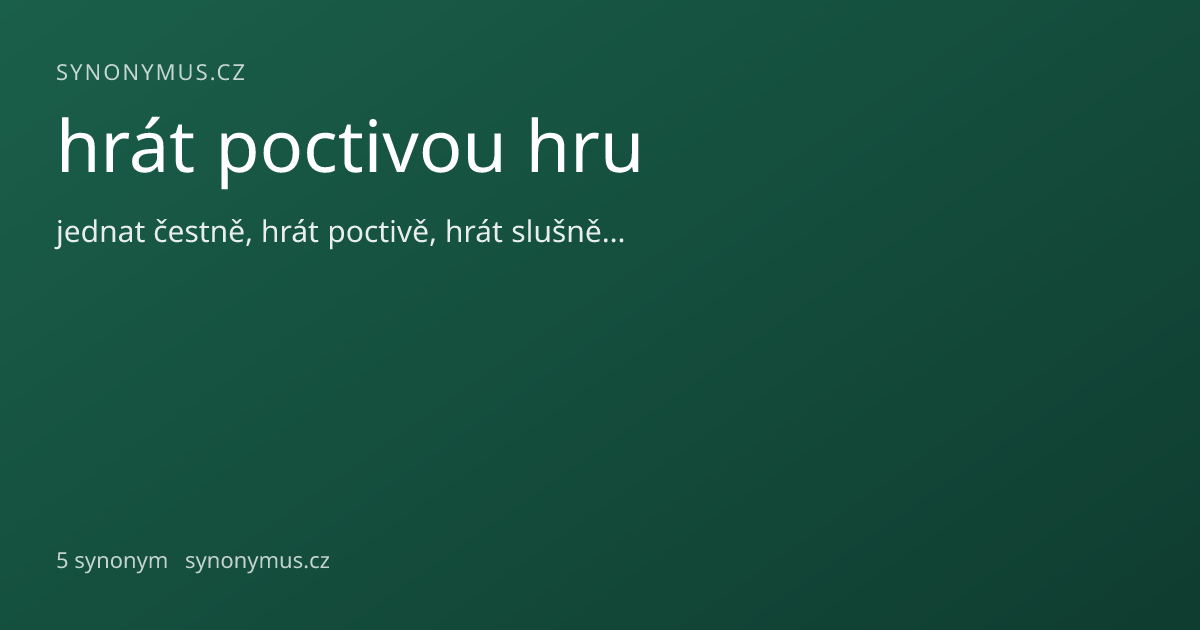 SYNONYMUS.CZ

hrát poctivou hru

jednat čestně, hrát poctivě, hrát slušně…

5 synonym synonymus.cz